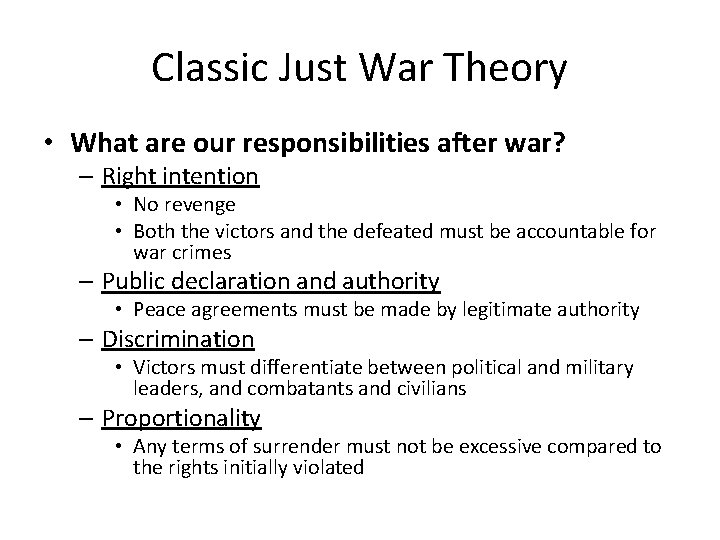 Classic Just War Theory

• What are our responsibilities after war?
– Right intention
• No revenge
• Both the victors and the defeated must be accountable for war crimes
– Public declaration and authority
• Peace agreements must be made by legitimate authority
– Discrimination
• Victors must differentiate between political and military leaders, and combatants and civilians
– Proportionality
• Any terms of surrender must not be excessive compared to the rights initially violated